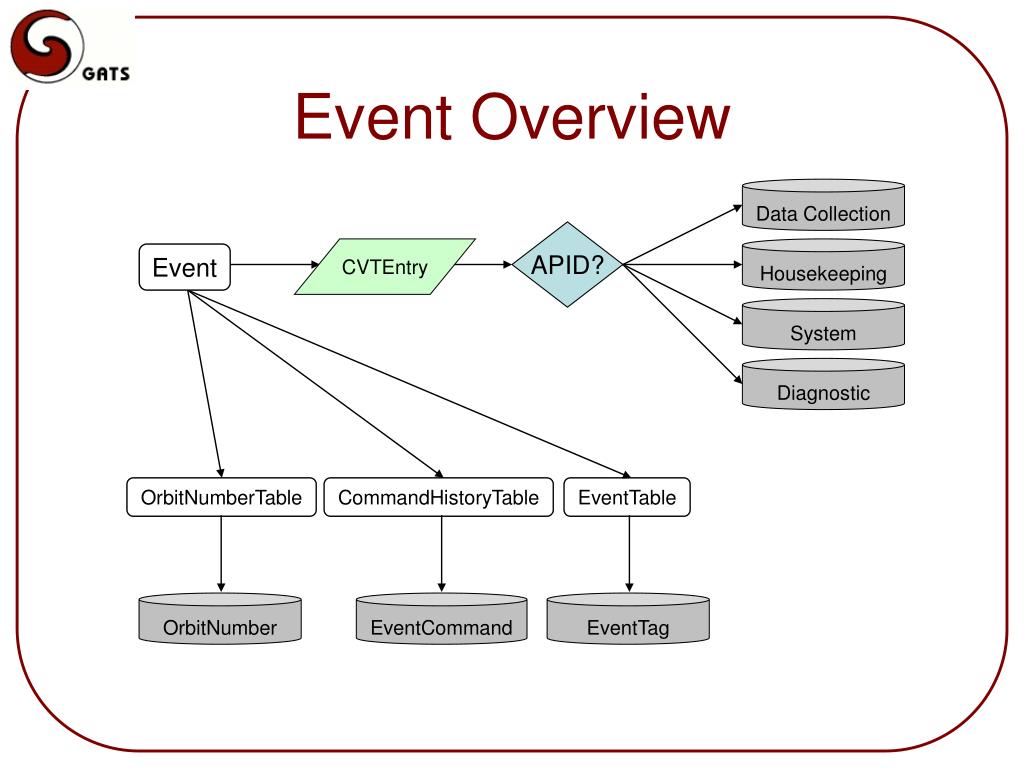 GATS

Event Overview

Event

CVTEntry

APID?

Data Collection

Housekeeping

System

Diagnostic

OrbitNumberTable

CommandHistoryTable

EventTable

OrbitNumber

EventCommand

EventTag